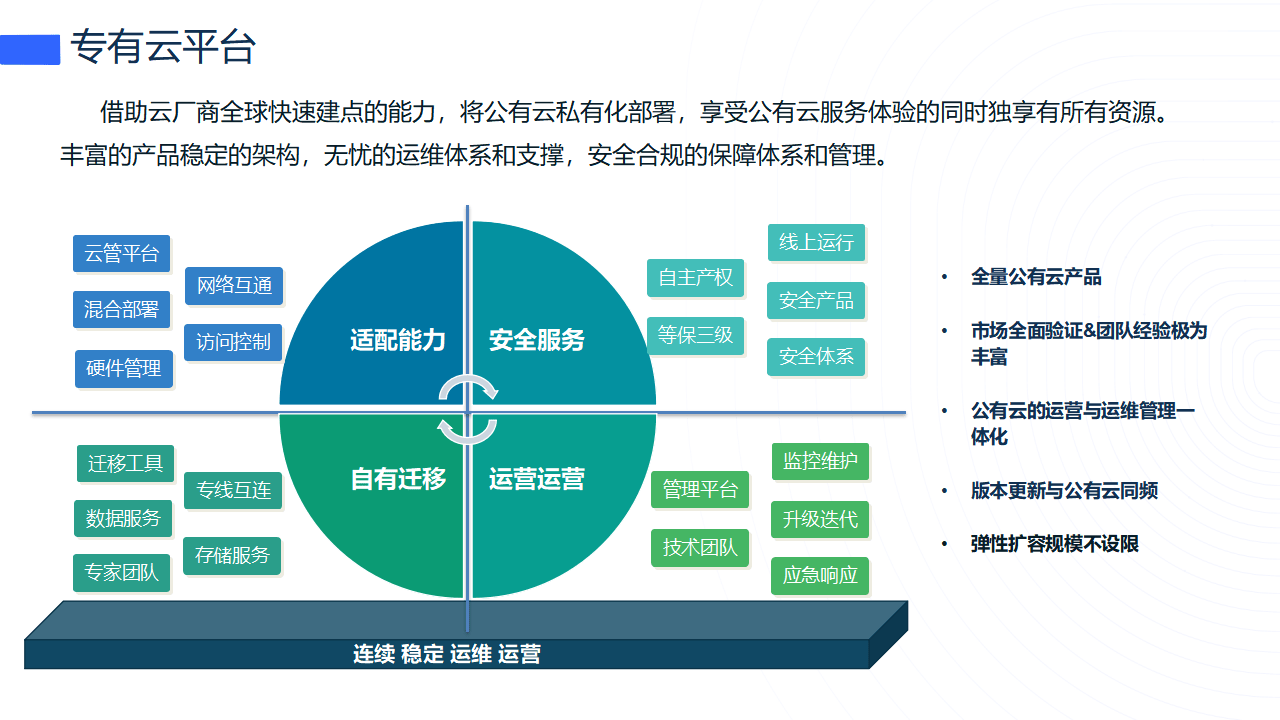 专有云平台

借助云厂商全球快速建点的能力，将公有云私有化部署，享受公有云服务体验的同时独享有所有资源。丰富的产品稳定的架构，无忧的运维体系和支撑，安全合规的保障体系和管理。

云管平台
混合部署
硬件管理
网络互通
访问控制

适配能力
安全服务

自主产权
等保三级
线上运行
安全产品
安全体系

迁移工具
数据服务
专家团队
专线互连
存储服务

自有迁移
运营运营

管理平台
技术团队
监控维护
升级迭代
应急响应

连续 稳定 运维 运营

• 全量公有云产品
• 市场全面验证&团队经验极为丰富
• 公有云的运营与运维管理一体化
• 版本更新与公有云同频
• 弹性扩容规模不设限